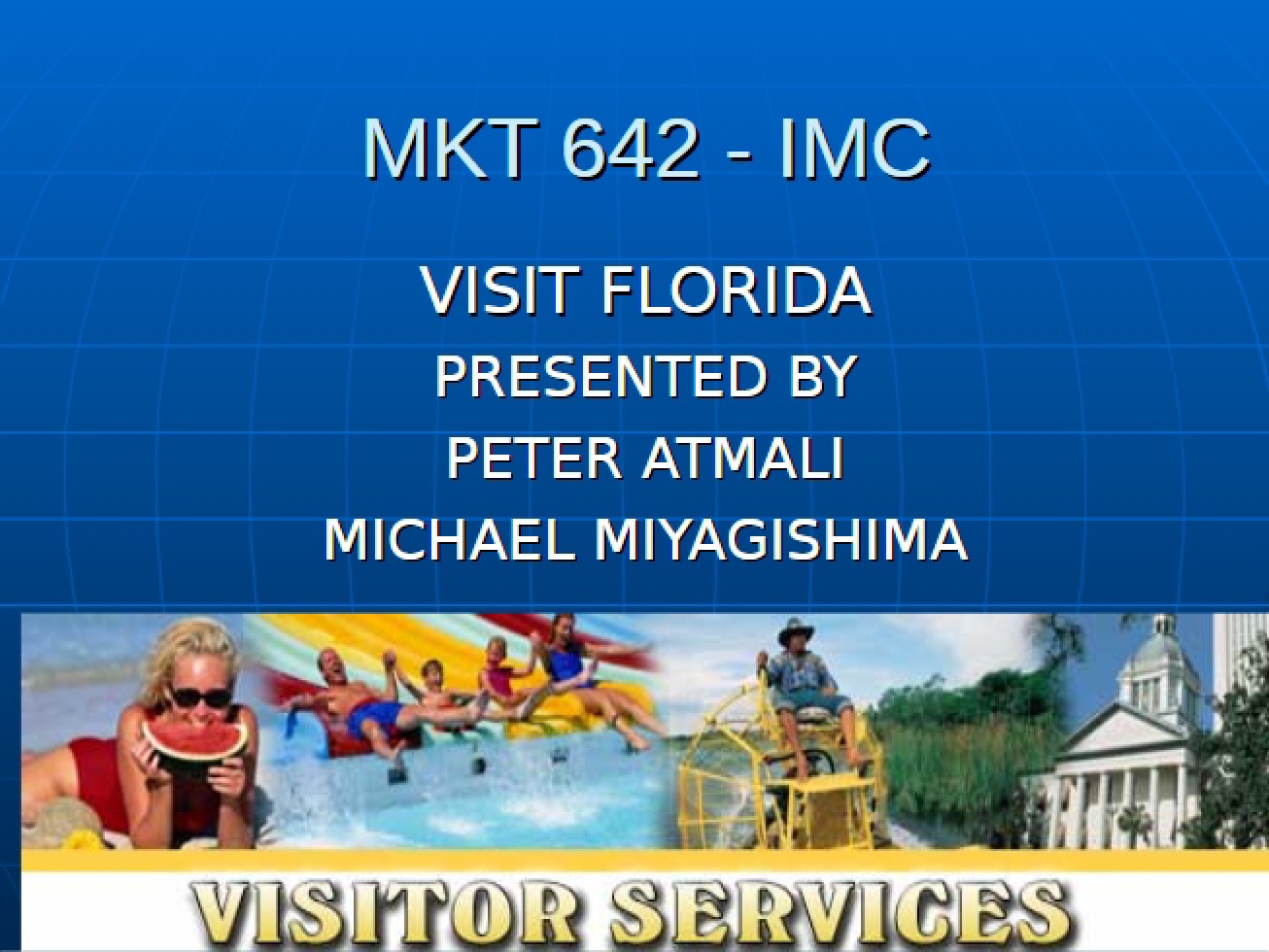 MKT 642 - IMC

VISIT FLORIDA
PRESENTED BY
PETER ATMALI
MICHAEL MIYAGISHIMA

VISITOR SERVICES